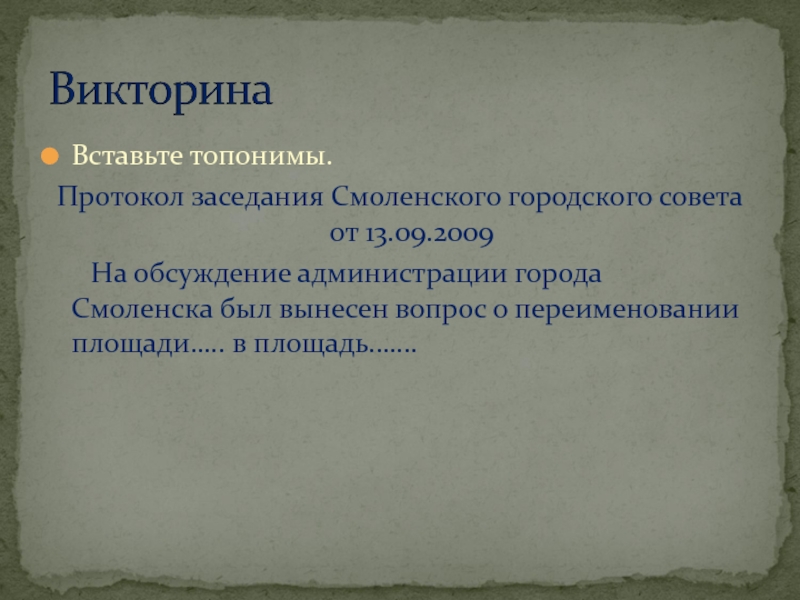 Викторина

Вставьте топонимы.

Протокол заседания Смоленского городского совета от 13.09.2009

На обсуждение администрации города Смоленска был вынесен вопрос о переименовании площади….. в площадь…….